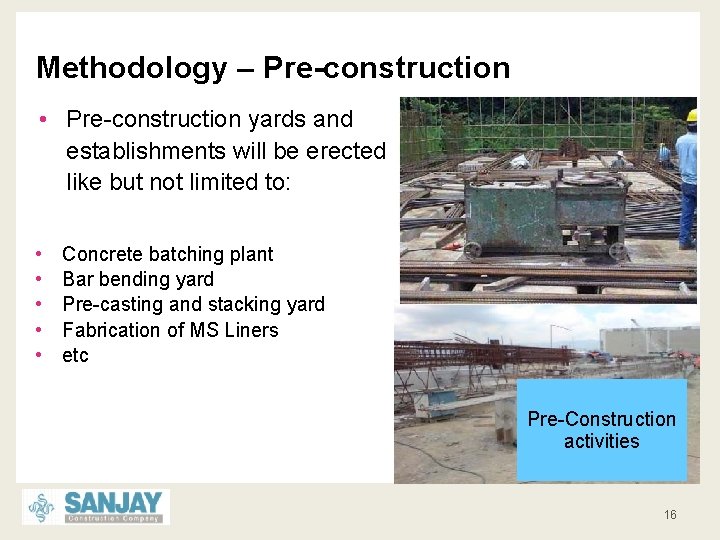 Methodology – Pre-construction

• Pre-construction yards and establishments will be erected like but not limited to:

• Concrete batching plant
• Bar bending yard
• Pre-casting and stacking yard
• Fabrication of MS Liners
• etc

Pre-Construction activities

SANJAY
Construction Company

16